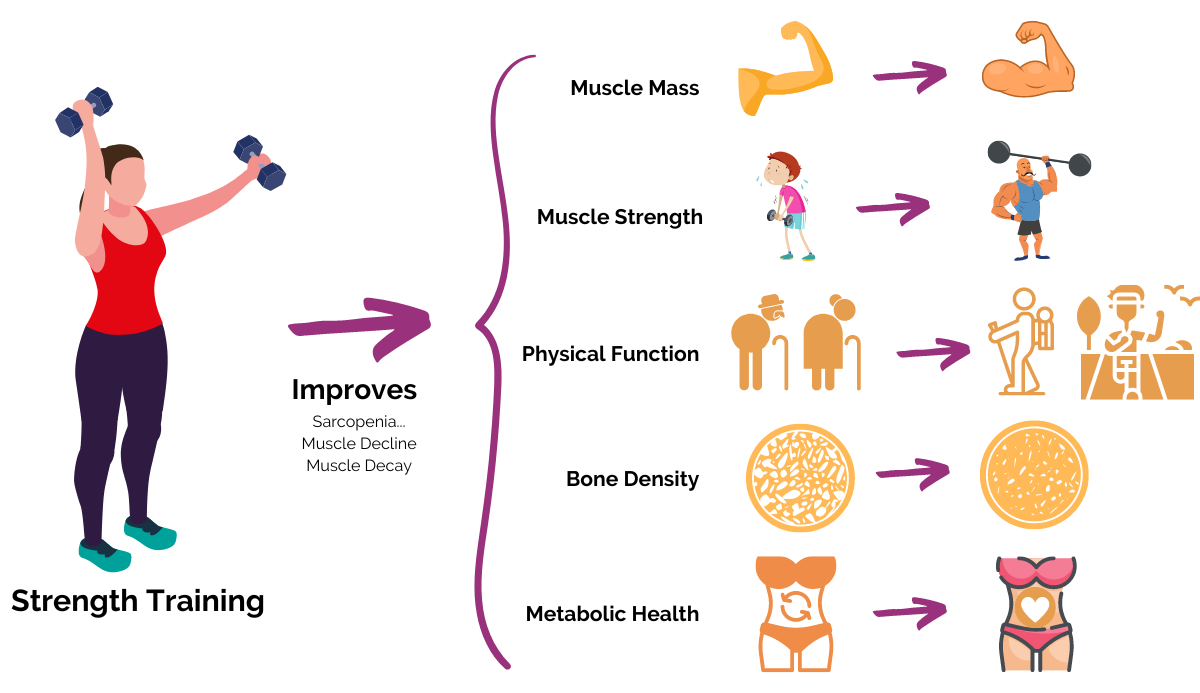 Strength Training

Improves

Sarcopenia...
Muscle Decline
Muscle Decay

Muscle Mass

Muscle Strength

Physical Function

Bone Density

Metabolic Health